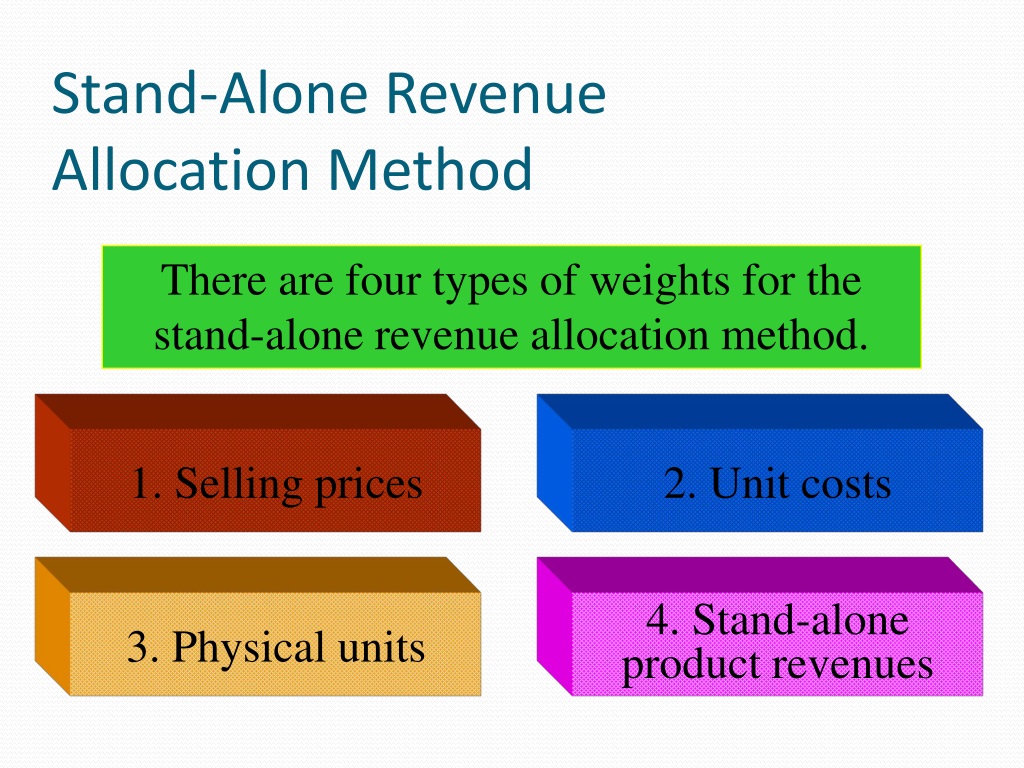 Stand-Alone Revenue Allocation Method

There are four types of weights for the stand-alone revenue allocation method.

1. Selling prices

2. Unit costs

3. Physical units

4. Stand-alone product revenues